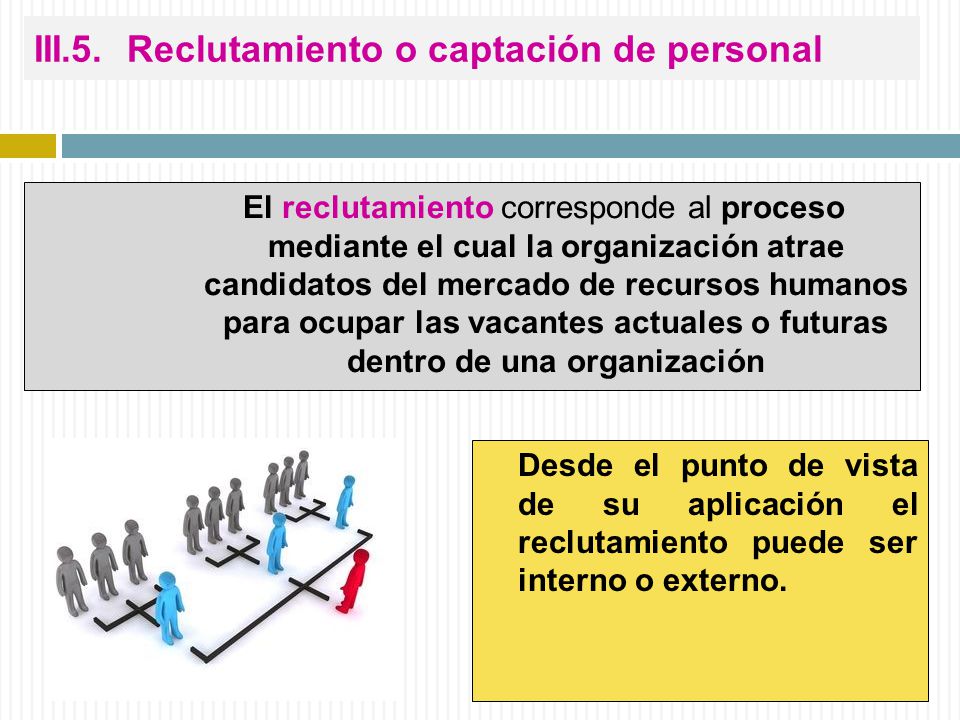 III.5. Reclutamiento o captación de personal

El reclutamiento corresponde al proceso mediante el cual la organización atrae candidatos del mercado de recursos humanos para ocupar las vacantes actuales o futuras dentro de una organización

Desde el punto de vista de su aplicación el reclutamiento puede ser interno o externo.